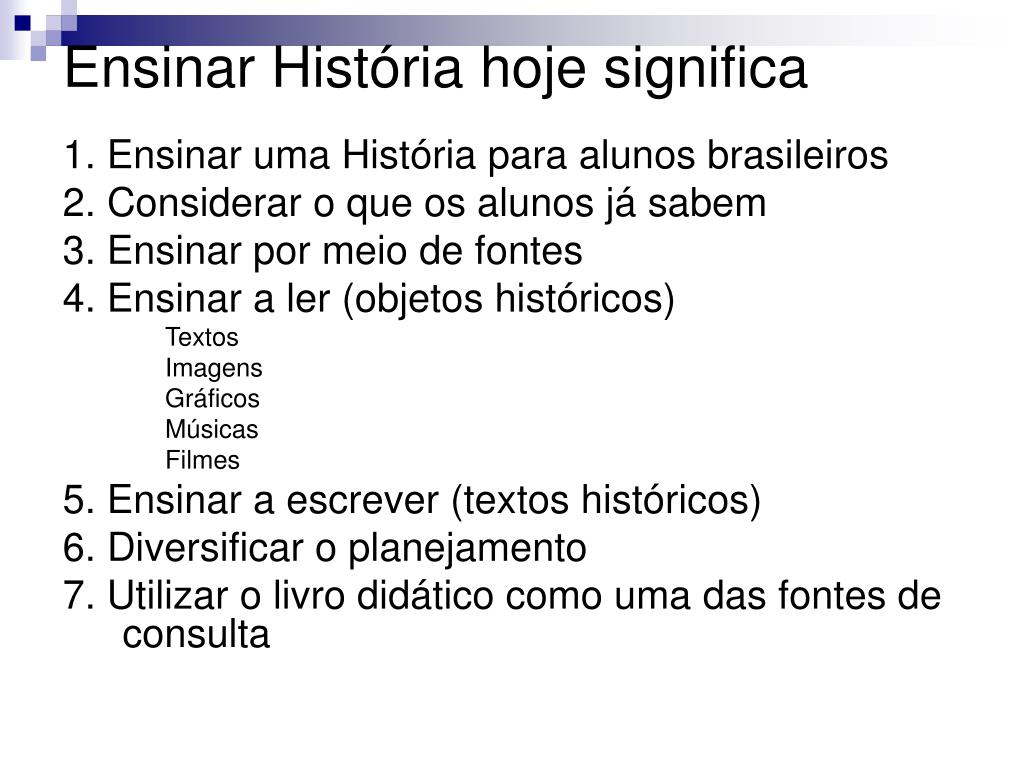 Ensinar História hoje significa

1. Ensinar uma História para alunos brasileiros
2. Considerar o que os alunos já sabem
3. Ensinar por meio de fontes
4. Ensinar a ler (objetos históricos)
Textos
Imagens
Gráficos
Músicas
Filmes
5. Ensinar a escrever (textos históricos)
6. Diversificar o planejamento
7. Utilizar o livro didático como uma das fontes de consulta